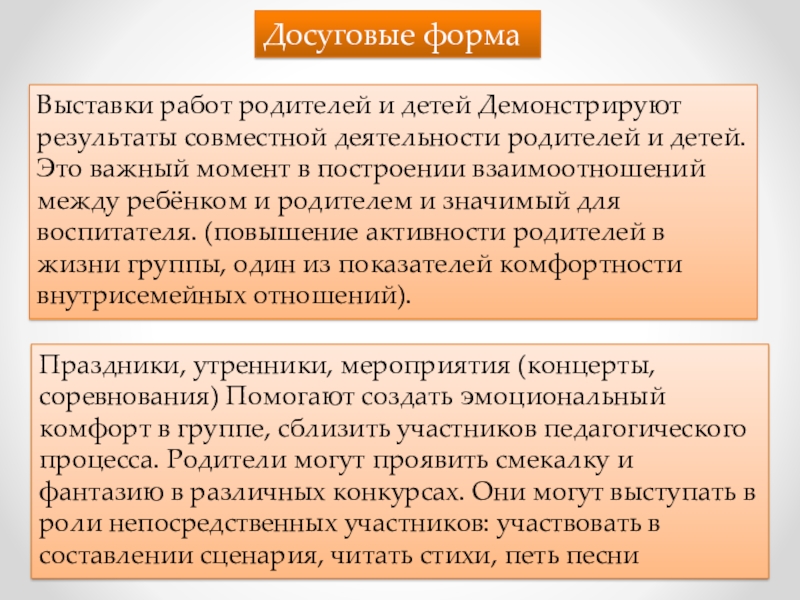 Досуговые форма

Выставки работ родителей и детей Демонстрируют результаты совместной деятельности родителей и детей. Это важный момент в построении взаимоотношений между ребёнком и родителем и значимый для воспитателя. (повышение активности родителей в жизни группы, один из показателей комфортности внутрисемейных отношений).

Праздники, утренники, мероприятия (концерты, соревнования) Помогают создать эмоциональный комфорт в группе, сблизить участников педагогического процесса. Родители могут проявить смекалку и фантазию в различных конкурсах. Они могут выступать в роли непосредственных участников: участвовать в составлении сценария, читать стихи, петь песни